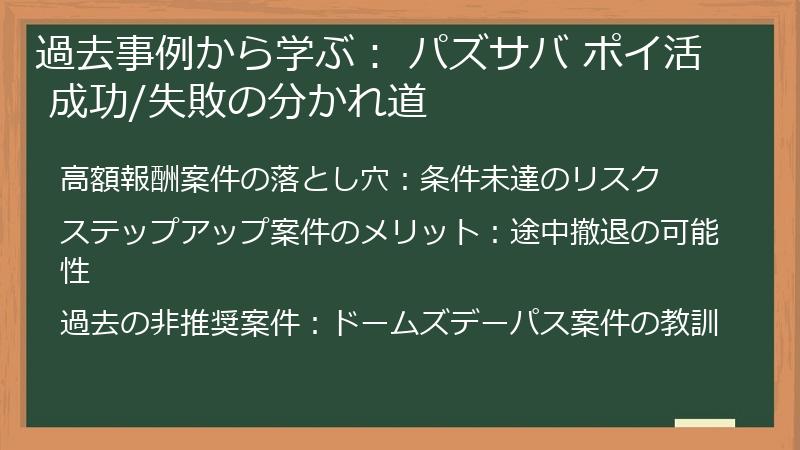 過去事例から学ぶ： パズサバ ポイ活 成功/失敗の分かれ道

高額報酬案件の落とし穴：条件未達のリスク

ステップアップ案件のメリット：途中撤退の可能性

過去の非推奨案件：ドームズデーパス案件の教訓